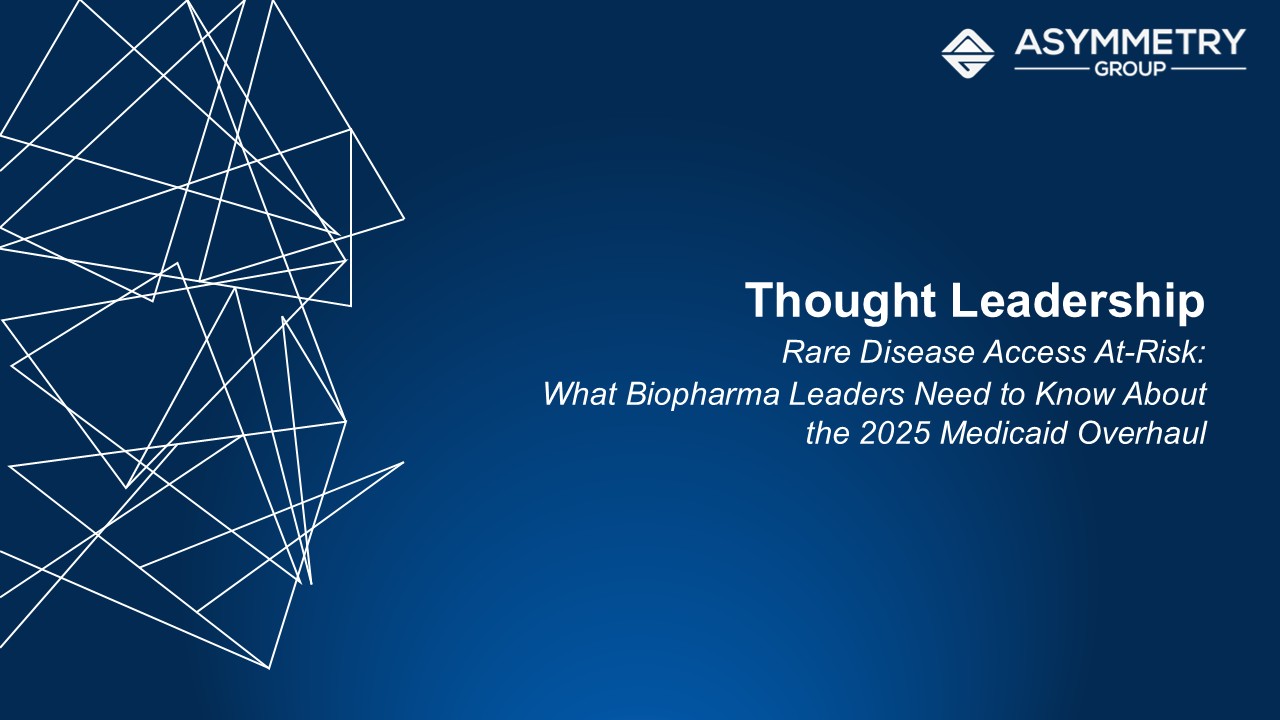 ASYMMETRY
GROUP

Thought Leadership

Rare Disease Access At-Risk: What Biopharma Leaders Need to Know About the 2025 Medicaid Overhaul